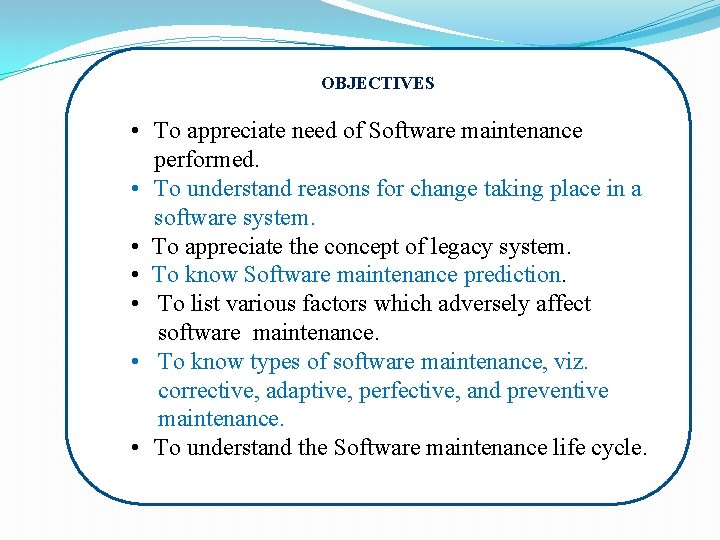 OBJECTIVES

• To appreciate need of Software maintenance performed.
• To understand reasons for change taking place in a software system.
• To appreciate the concept of legacy system.
• To know Software maintenance prediction.
• To list various factors which adversely affect software maintenance.
• To know types of software maintenance, viz. corrective, adaptive, perfective, and preventive maintenance.
• To understand the Software maintenance life cycle.